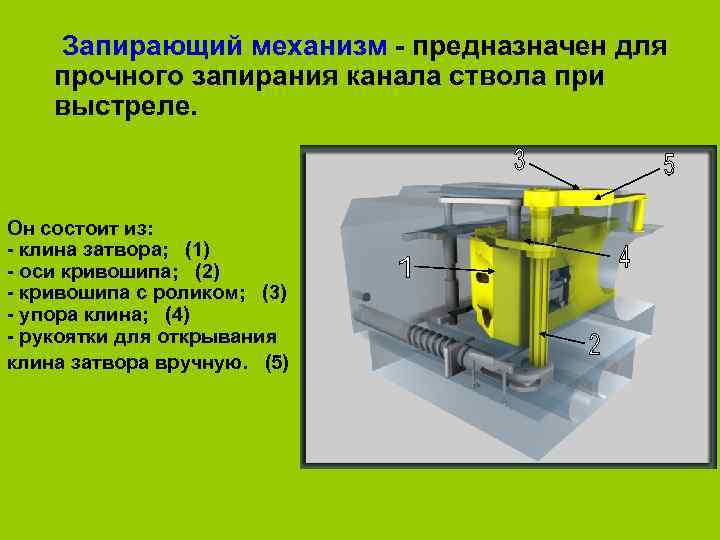 Запирающий механизм - предназначен для прочного запирания канала ствола при выстреле.

Он состоит из:
- клина затвора; (1)
- оси кривошипа; (2)
- кривошипа с роликом; (3)
- упора клина; (4)
- рукоятки для открывания клина затвора вручную. (5)

3
5
1
4
2